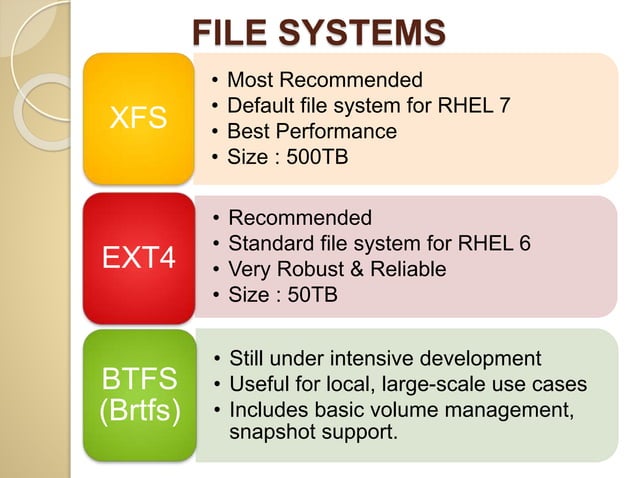 FILE SYSTEMS

XFS

• Most Recommended
• Default file system for RHEL 7
• Best Performance
• Size : 500TB

EXT4

• Recommended
• Standard file system for RHEL 6
• Very Robust & Reliable
• Size : 50TB

BTFS (Brtfs)

• Still under intensive development
• Useful for local, large-scale use cases
• Includes basic volume management, snapshot support.